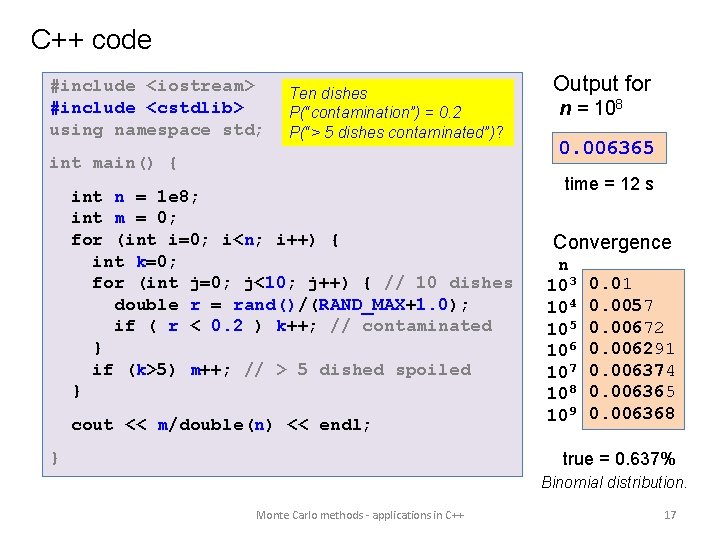 C++ code

#include <iostream>
#include <cstdlib>
using namespace std;

int main() {

int n = 1e8;
int m = 0;
for (int i=0; i<n; i++) {
int k=0;
for (int j=0; j<10; j++) { // 10 dishes
double r = rand()/(RAND_MAX+1.0);
if ( r < 0.2 ) k++; // contaminated
}
if (k>5) m++; // > 5 dished spoiled
}

cout << m/double(n) << endl;

}

Ten dishes
P("contamination") = 0.2
P("> 5 dishes contaminated")?

Output for
$n = 10^8$

0.006365

time = 12 s

Convergence

| n | |
|---|---|
| $10^3$ | 0.01 |
| $10^4$ | 0.0057 |
| $10^5$ | 0.00672 |
| $10^6$ | 0.006291 |
| $10^7$ | 0.006374 |
| $10^8$ | 0.006365 |
| $10^9$ | 0.006368 |

true = 0.637%
Binomial distribution.

Monte Carlo methods - applications in C++

17